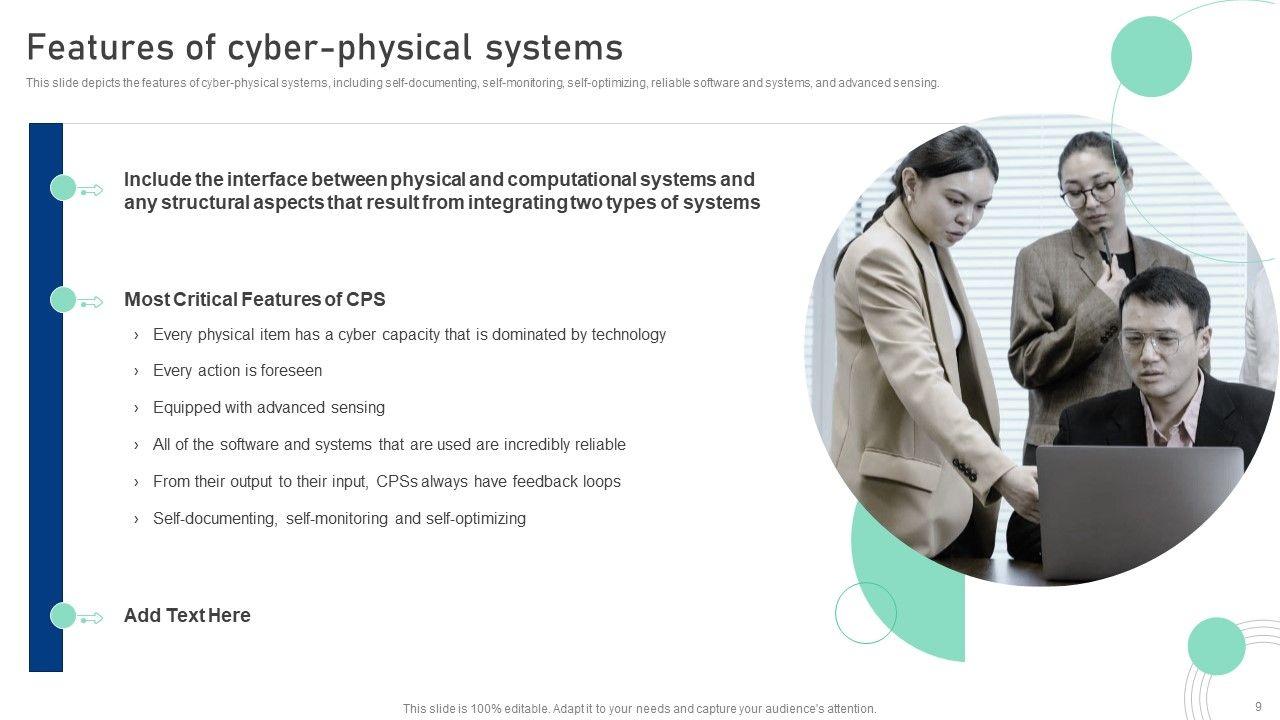 Features of cyber-physical systems

This slide depicts the features of cyber-physical systems, including self-documenting, self-monitoring, self-optimizing, reliable software and systems, and advanced sensing.

Include the interface between physical and computational systems and any structural aspects that result from integrating two types of systems

Most Critical Features of CPS

› Every physical item has a cyber capacity that is dominated by technology

› Every action is foreseen

› Equipped with advanced sensing

› All of the software and systems that are used are incredibly reliable

› From their output to their input, CPSs always have feedback loops

› Self-documenting, self-monitoring and self-optimizing

Add Text Here

This slide is 100% editable. Adapt it to your needs and capture your audience's attention.

9